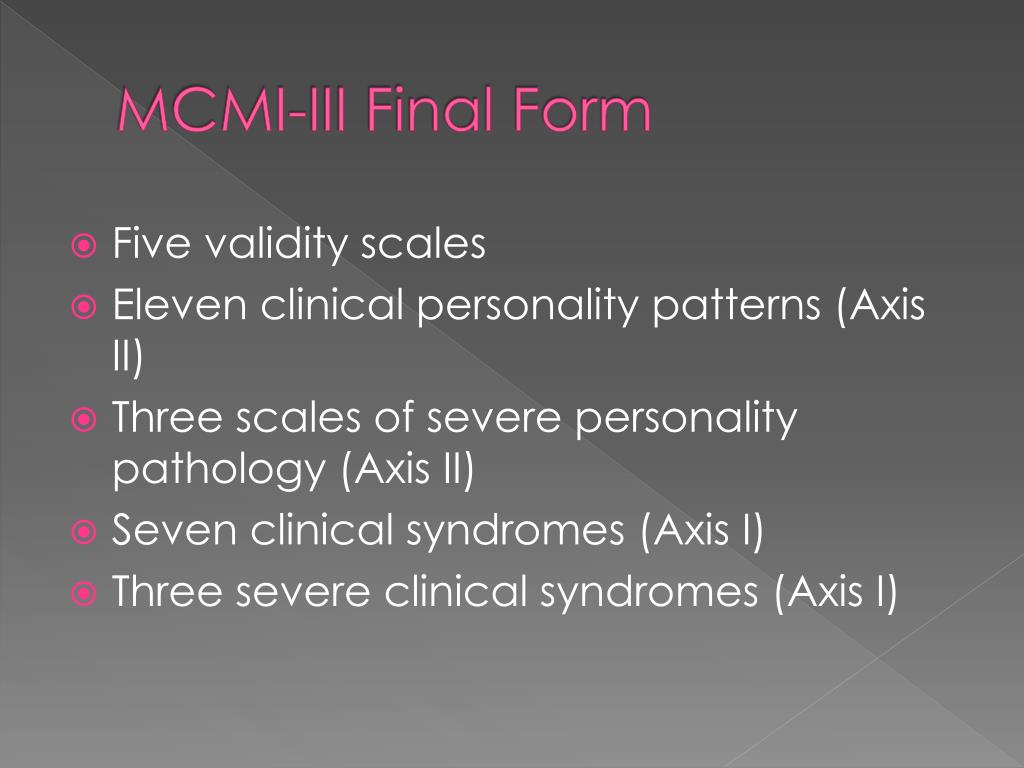 MCMI-III Final Form

Five validity scales
Eleven clinical personality patterns (Axis II)
Three scales of severe personality pathology (Axis II)
Seven clinical syndromes (Axis I)
Three severe clinical syndromes (Axis I)